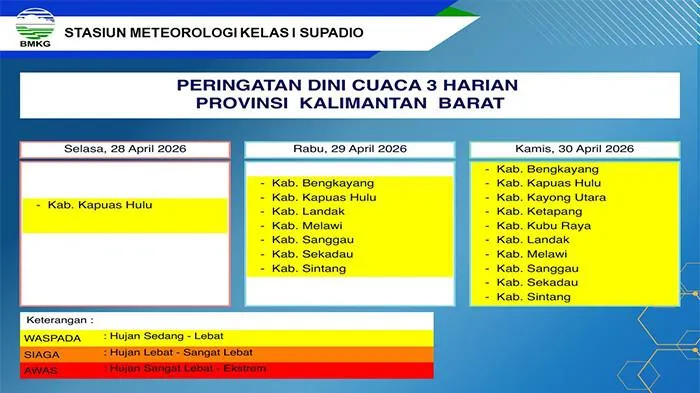 BMKG

STASIUN METEOROLOGI KELAS I SUPADIO

PERINGATAN DINI CUACA 3 HARIAN
PROVINSI KALIMANTAN BARAT

Selasa, 28 April 2026

- Kab. Kapuas Hulu

Rabu, 29 April 2026

- Kab. Bengkayang
- Kab. Kapuas Hulu
- Kab. Landak
- Kab. Melawi
- Kab. Sanggau
- Kab. Sekadau
- Kab. Sintang

Kamis, 30 April 2026

- Kab. Bengkayang
- Kab. Kapuas Hulu
- Kab. Kayong Utara
- Kab. Ketapang
- Kab. Kubu Raya
- Kab. Landak
- Kab. Melawi
- Kab. Sanggau
- Kab. Sekadau
- Kab. Sintang

Keterangan :
WASPADA : Hujan Sedang - Lebat
SIAGA : Hujan Lebat - Sangat Lebat
AWAS : Hujan Sangat Lebat - Ekstrem